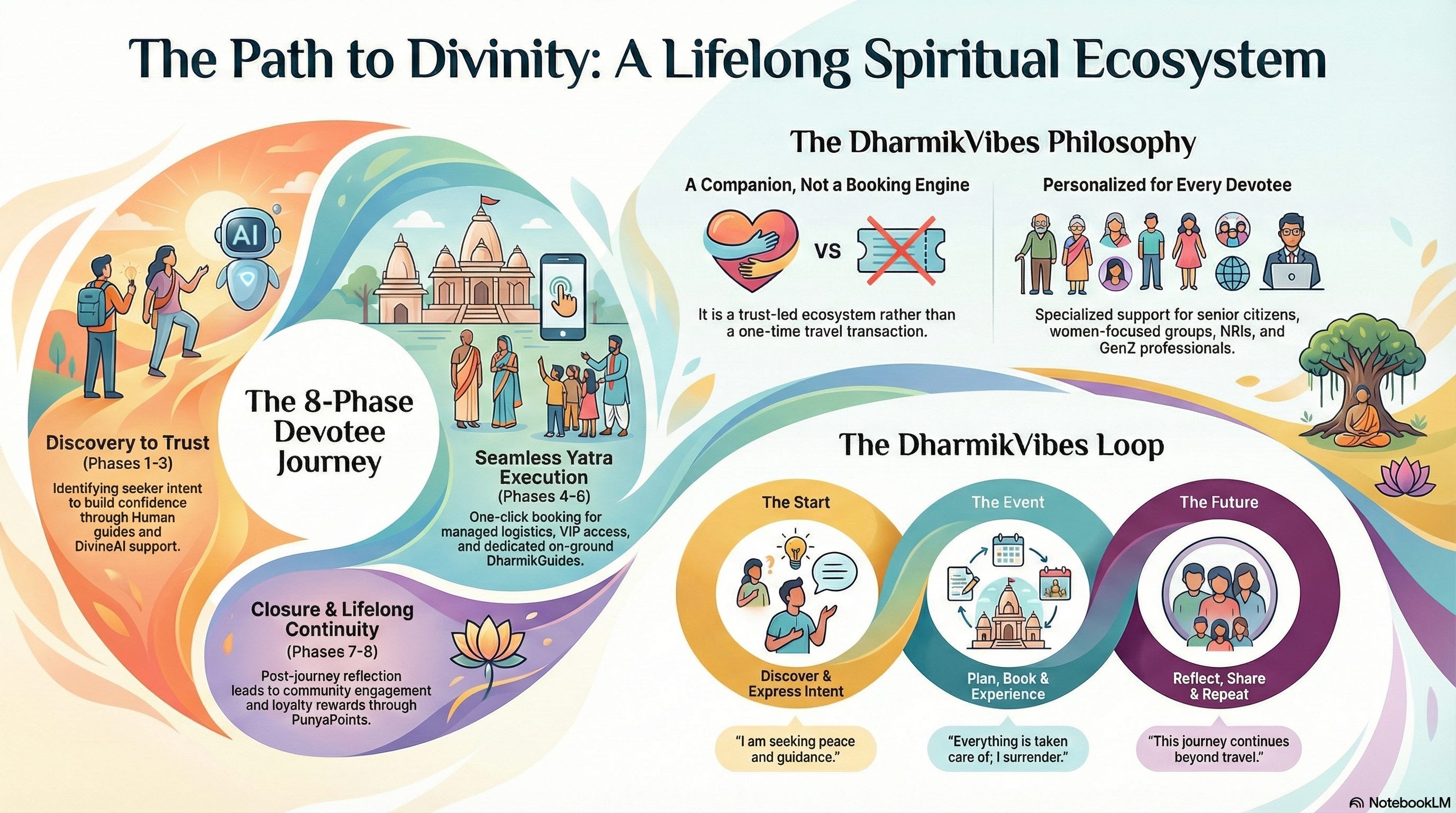 The Path to Divinity: A Lifelong Spiritual Ecosystem

AI

The 8-Phase Devotee Journey

Discovery to Trust
(Phases 1-3)
Identifying seeker intent to build confidence through Human guides and DivineAI support.

Seamless Yatra Execution
(Phases 4-6)
One-click booking for managed logistics, VIP access, and dedicated on-ground DharmikGuides.

Closure & Lifelong Continuity
(Phases 7-8)
Post-journey reflection leads to community engagement and loyalty rewards through PunyaPoints.

The DharmikVibes Philosophy

A Companion, Not a Booking Engine
VS
It is a trust-led ecosystem rather than a one-time travel transaction.

Personalized for Every Devotee
Specialized support for senior citizens, women-focused groups, NRIs, and GenZ professionals.

The DharmikVibes Loop

The Start
Discover & Express Intent
"I am seeking peace and guidance."

The Event
Plan, Book & Experience
"Everything is taken care of; I surrender."

The Future
Reflect, Share & Repeat
"This journey continues beyond travel."

NotebookLM